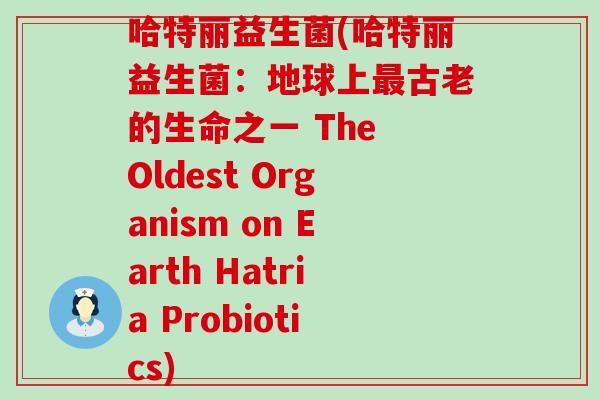 哈特丽益生菌(哈特丽益生菌：地球上最古老的生命之一 The Oldest Organism on Earth Hatria Probiotics)